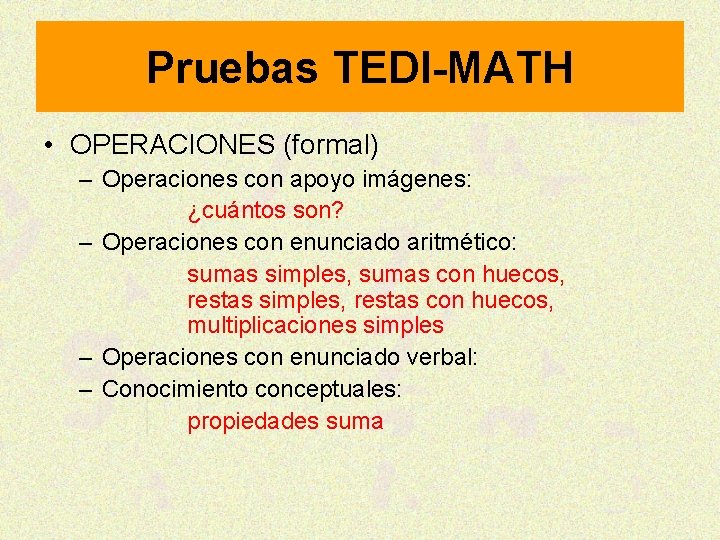 Pruebas TEDI-MATH

• OPERACIONES (formal)
– Operaciones con apoyo imágenes:
¿cuántos son?
– Operaciones con enunciado aritmético:
sumas simples, sumas con huecos, restas simples, restas con huecos, multiplicaciones simples
– Operaciones con enunciado verbal:
– Conocimiento conceptuales:
propiedades suma